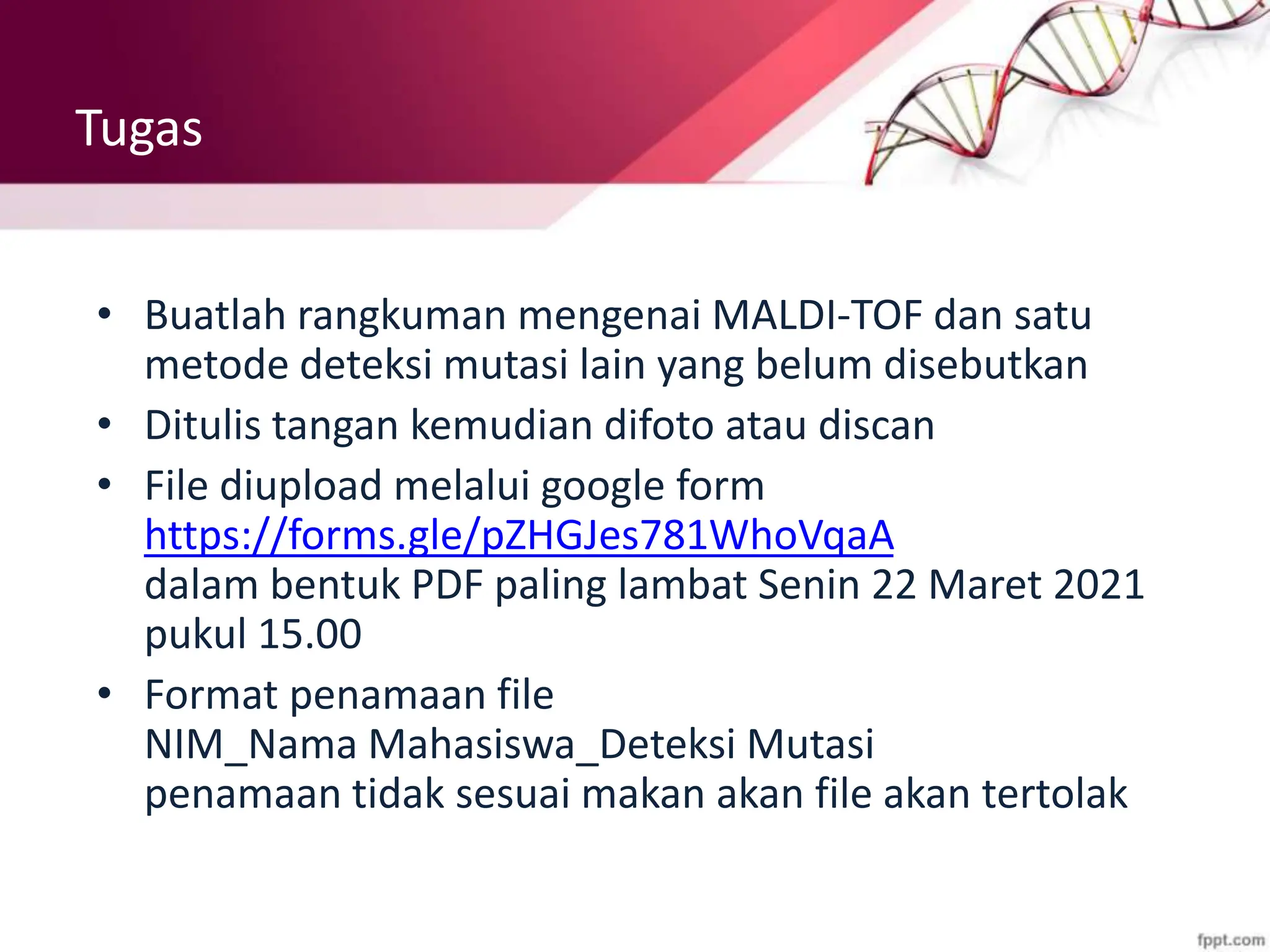 Tugas

• Buatlah rangkuman mengenai MALDI-TOF dan satu metode deteksi mutasi lain yang belum disebutkan
• Ditulis tangan kemudian difoto atau discan
• File diupload melalui google form
https://forms.gle/pZHGJes781WhoVqaA
dalam bentuk PDF paling lambat Senin 22 Maret 2021 pukul 15.00
• Format penamaan file
NIM_Nama Mahasiswa_Deteksi Mutasi
penamaan tidak sesuai makan akan file akan tertolak

fppt.com